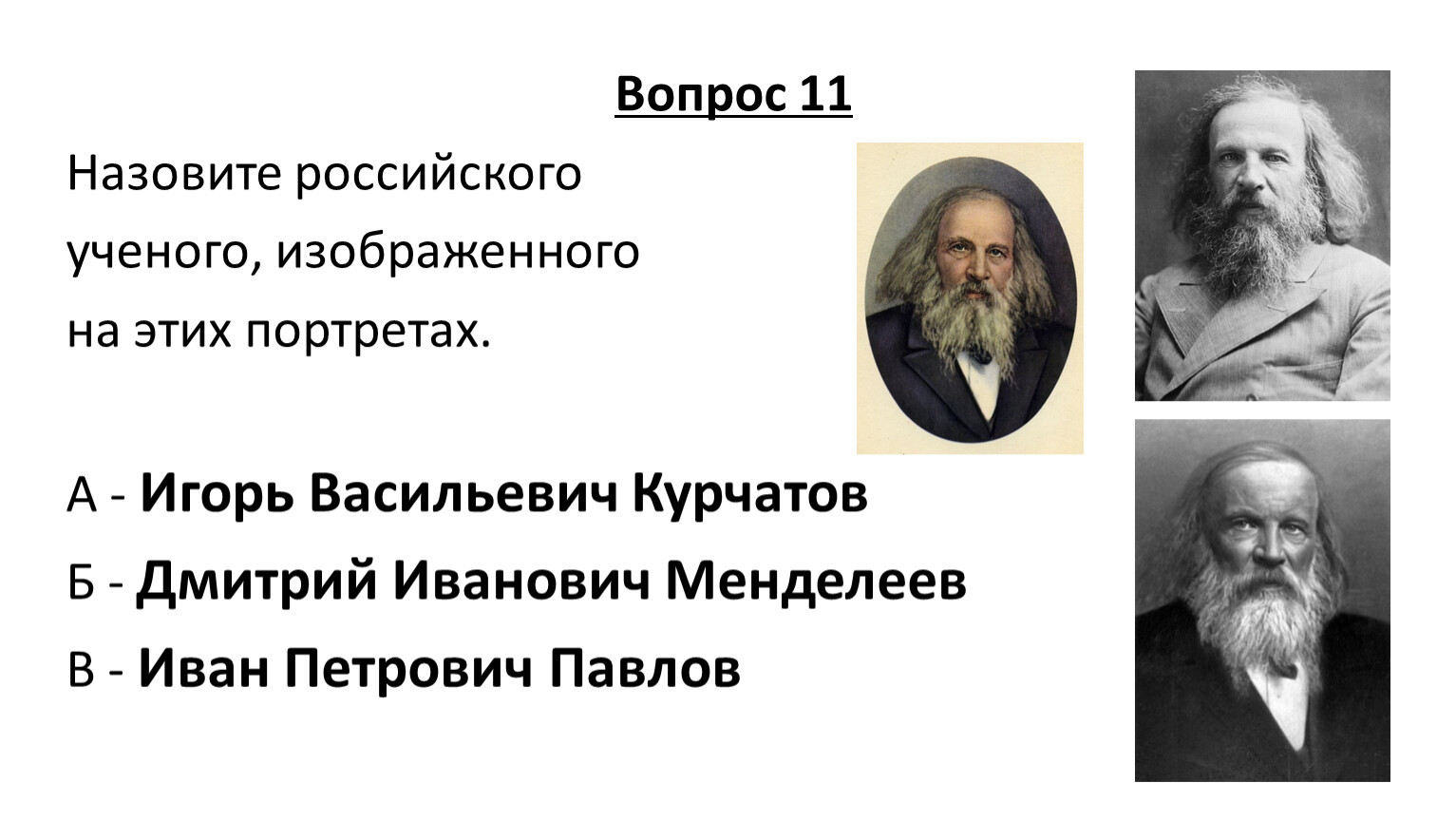 Вопрос 11

Назовите российского ученого, изображенного на этих портретах.

А - Игорь Васильевич Курчатов

Б - Дмитрий Иванович Менделеев

В - Иван Петрович Павлов